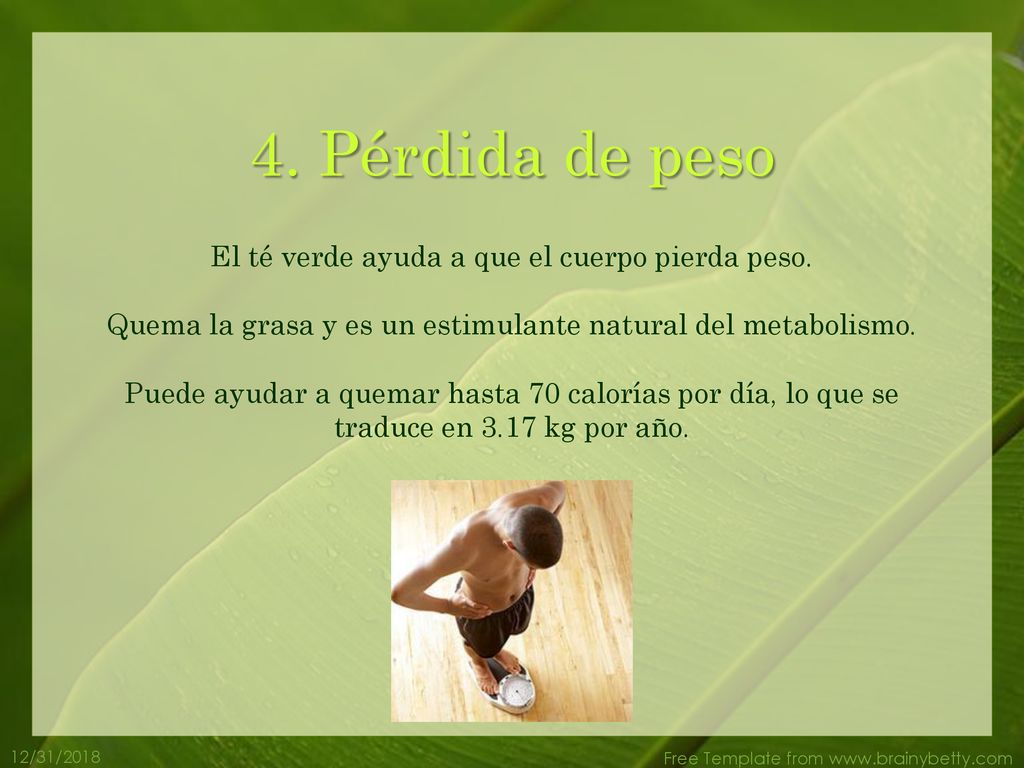 4. Pérdida de peso

El té verde ayuda a que el cuerpo pierda peso.

Quema la grasa y es un estimulante natural del metabolismo.

Puede ayudar a quemar hasta 70 calorías por día, lo que se traduce en 3.17 kg por año.

12/31/2018

Free Template from www.brainybetty.com